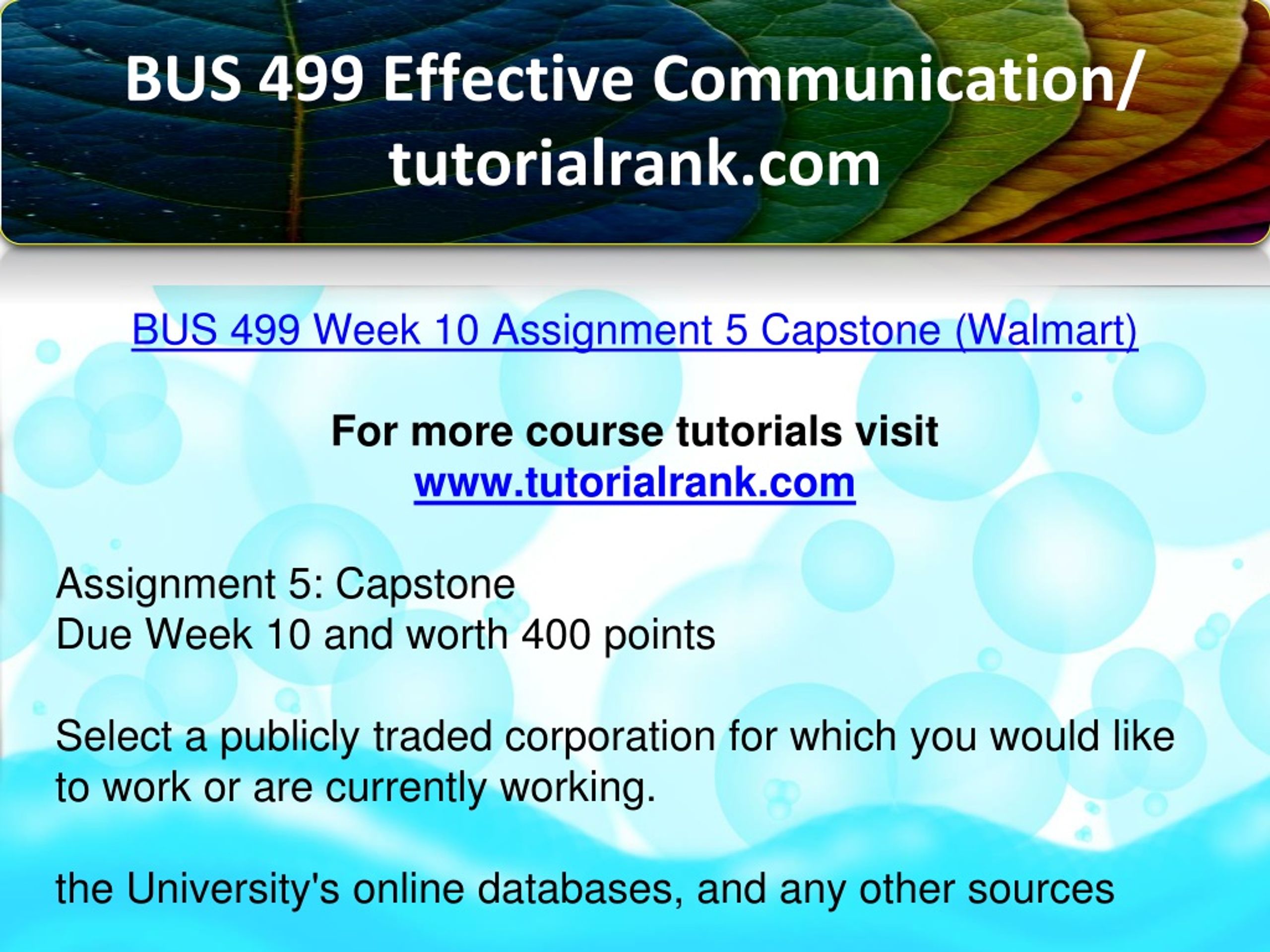 BUS 499 Effective Communication/ tutorialrank.com

BUS 499 Week 10 Assignment 5 Capstone (Walmart)

For more course tutorials visit
www.tutorialrank.com

Assignment 5: Capstone
Due Week 10 and worth 400 points

Select a publicly traded corporation for which you would like to work or are currently working.

the University's online databases, and any other sources